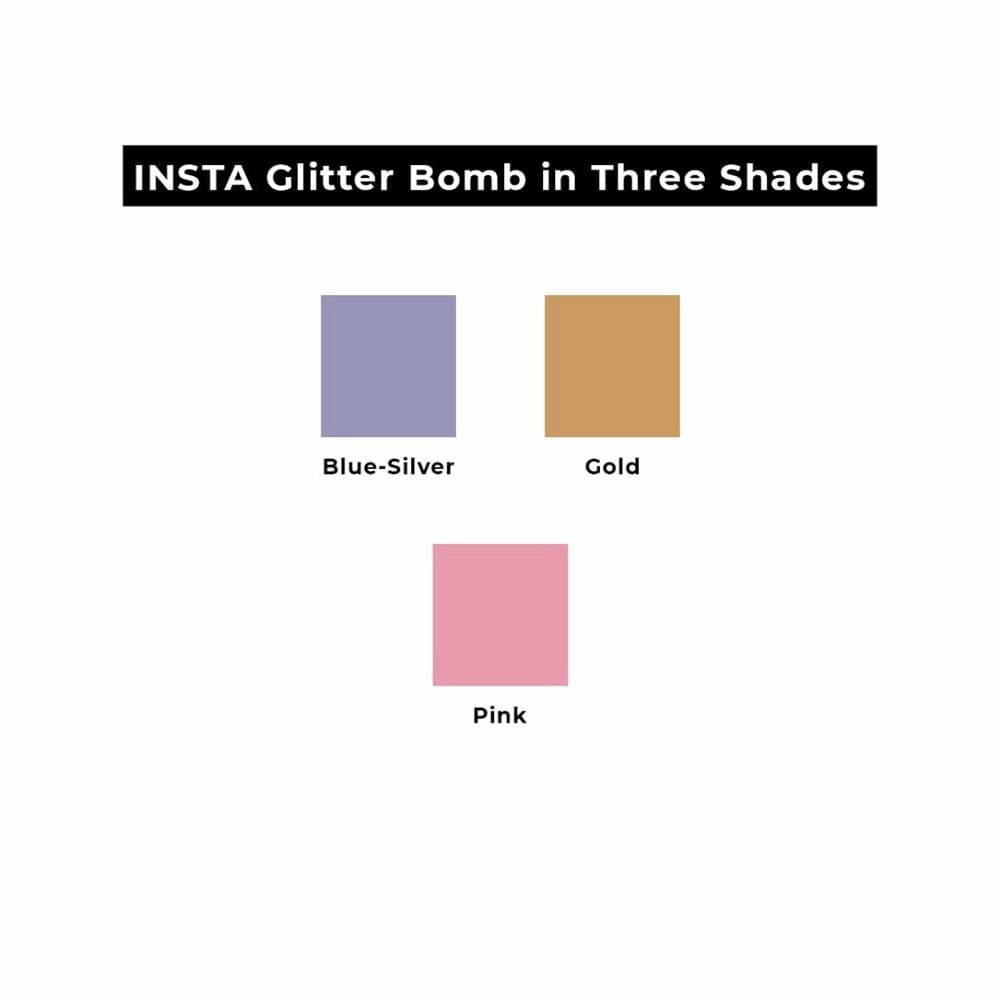 INSTA Glitter Bomb in Three Shades

Blue-Silver

Gold

Pink